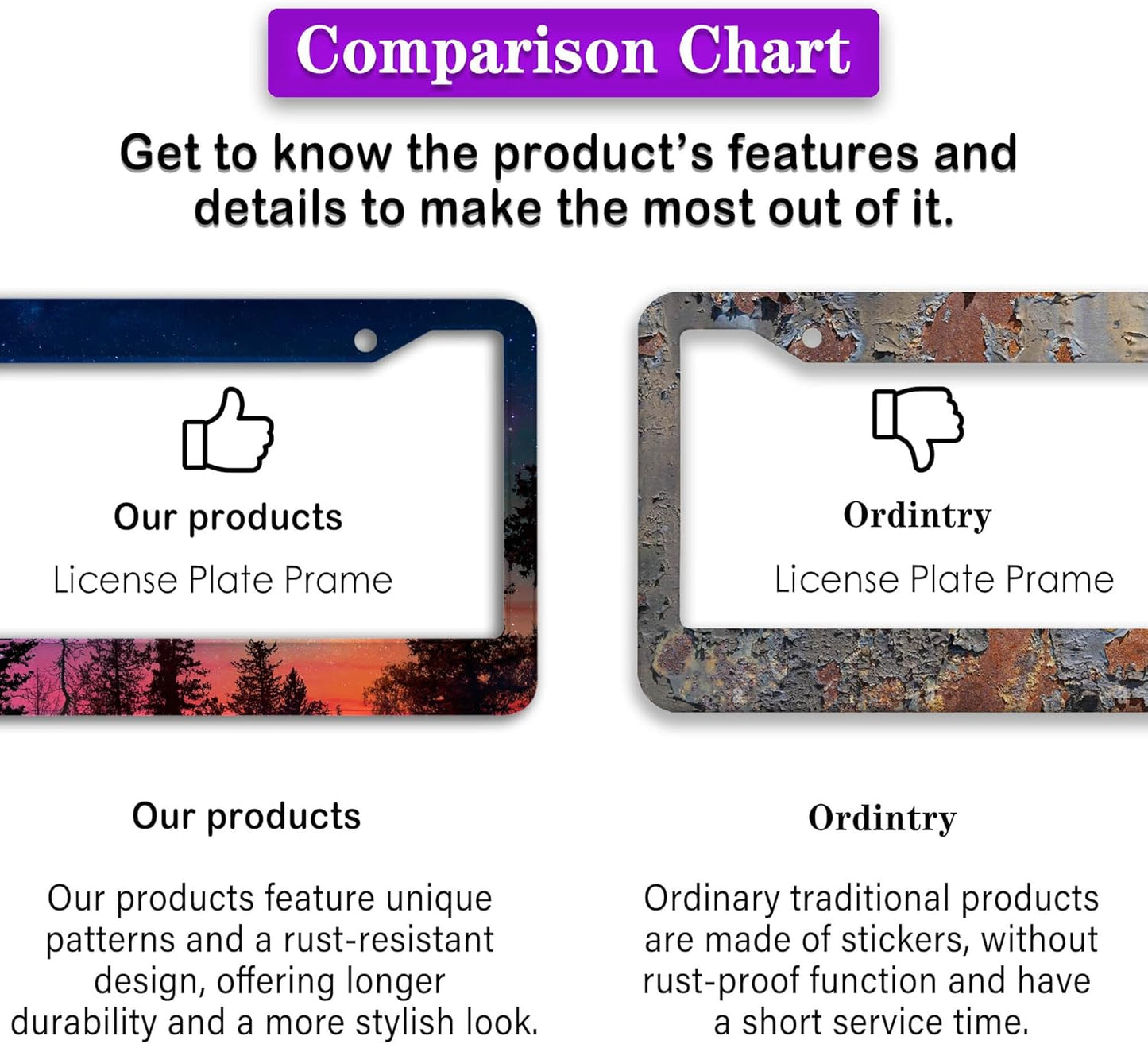 Comparison Chart

Get to know the product's features and details to make the most out of it.

Our products

License Plate Prame

Ordintry

License Plate Prame

Our products

Our products feature unique patterns and a rust-resistant design, offering longer durability and a more stylish look.

Ordintry

Ordinary traditional products are made of stickers, without rust-proof function and have a short service time.